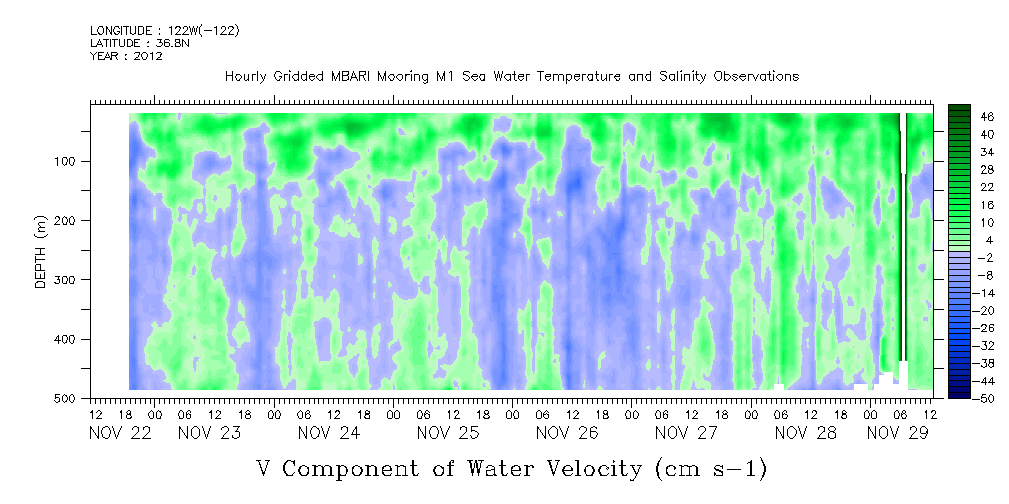 LONGITUDE : 122W(-122)
LATITUDE : 36.8N
YEAR : 2012

Hourly Gridded MBARI Mooring M1 Sea Water Temperature and Salinity Observations

DEPTH (m)

100
200
300
400
500

46
40
34
28
22
16
10
4
-2
-8
-14
-20
-26
-32
-38
-44
-50

12 18 00 06 12 18 00 06 12 18 00 06 12 18 00 06 12 18 00 06 12 18 00 06 12 18 00 06 12
NOV 22 NOV 23 NOV 24 NOV 25 NOV 26 NOV 27 NOV 28 NOV 29

V Component of Water Velocity (cm s-1)